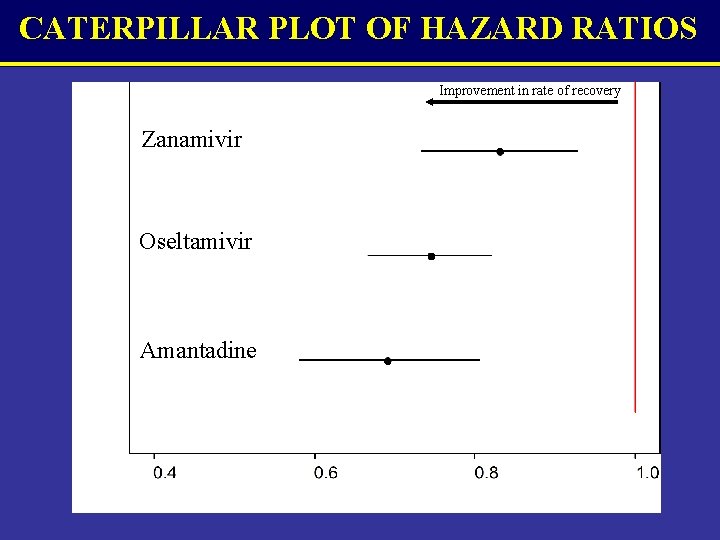 CATERPILLAR PLOT OF HAZARD RATIOS

Improvement in rate of recovery

Zanamivir

Oseltamivir

Amantadine

0.4
0.6
0.8
1.0